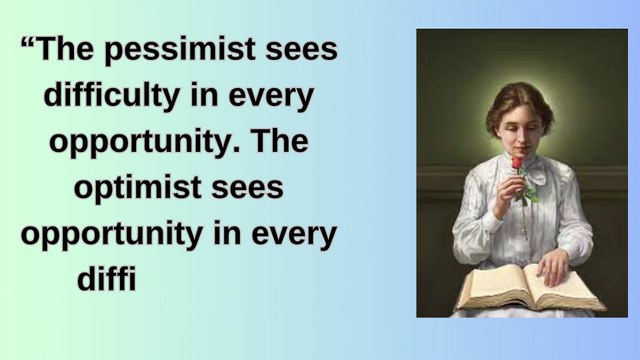 “The pessimist sees difficulty in every opportunity. The optimist sees opportunity in every diffi